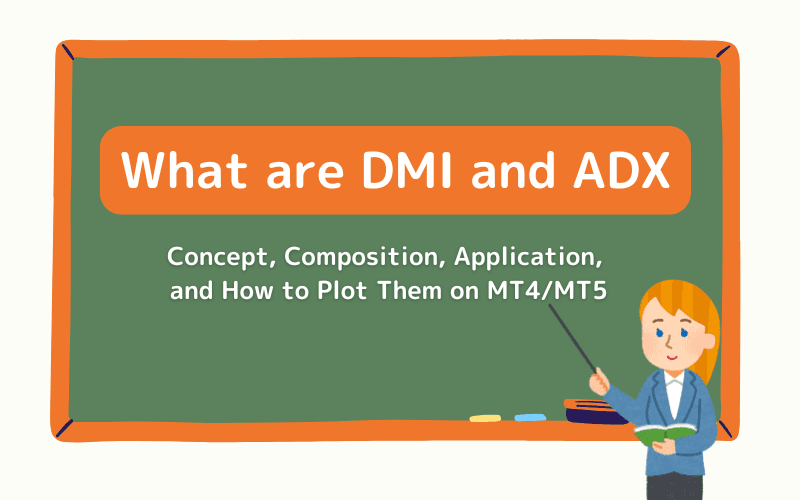 What are DMI and ADX

Concept, Composition, Application, and How to Plot Them on MT4/MT5